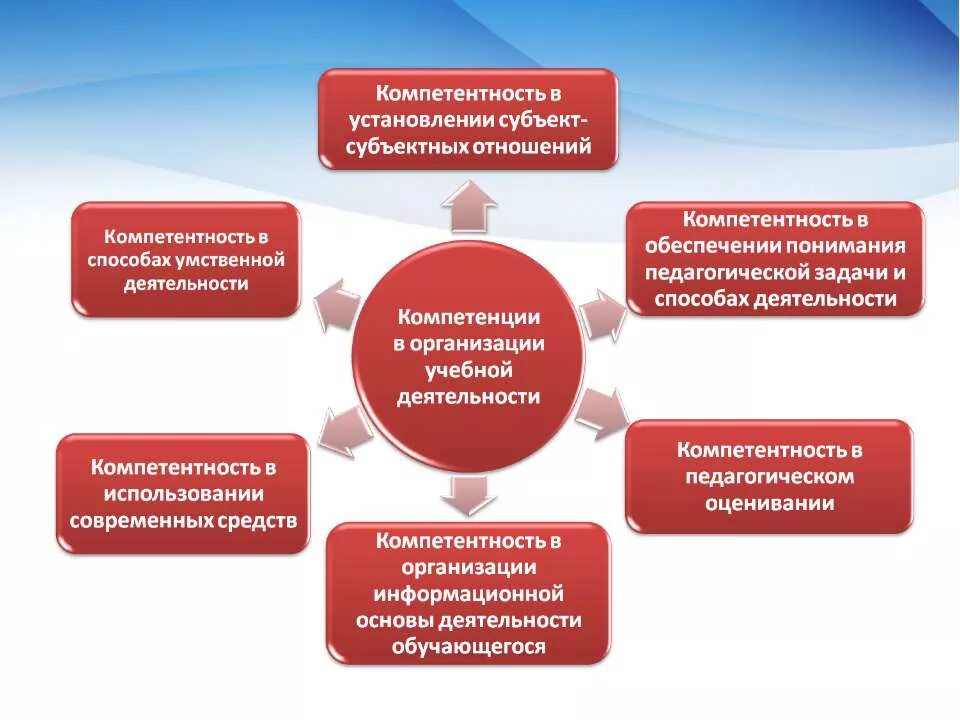 Компетентность в установлении субъект-субъектных отношений

Компетентность в способах умственной деятельности

Компетентность в обеспечении понимания педагогической задачи и способах деятельности

Компетенции в организации учебной деятельности

Компетентность в использовании современных средств

Компетентность в педагогическом оценивании

Компетентность в организации информационной основы деятельности обучающегося